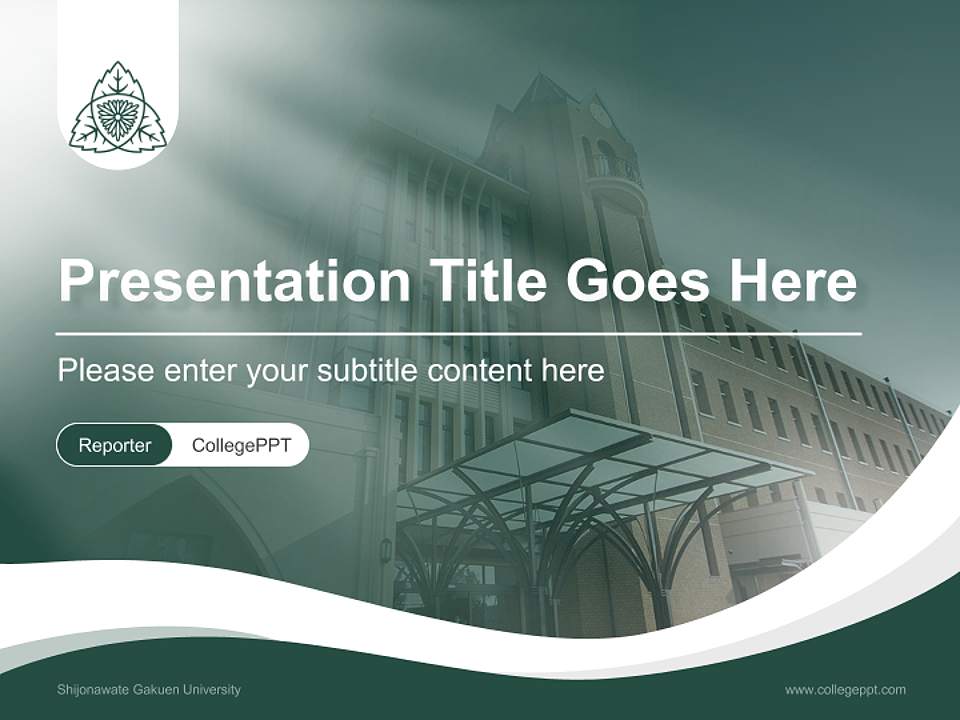 Presentation Title Goes Here

Please enter your subtitle content here

Reporter CollegePPT

Shijonawate Gakuen University

www.collegeppt.com